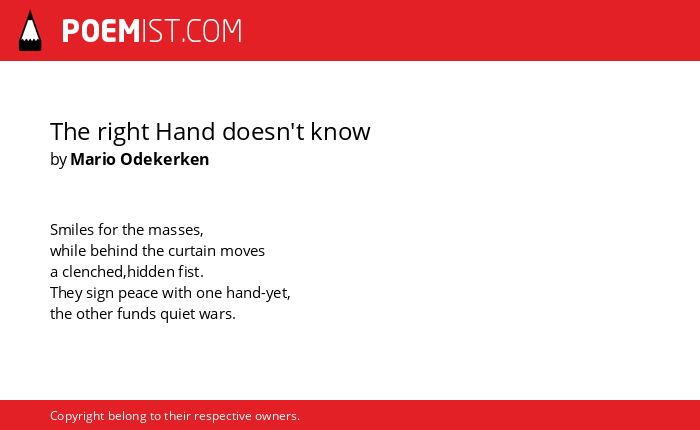 POEMIST.COM

The right Hand doesn't know
by Mario Odekerken

Smiles for the masses,
while behind the curtain moves
a clenched,hidden fist.
They sign peace with one hand-yet,
the other funds quiet wars.

Copyright belong to their respective owners.